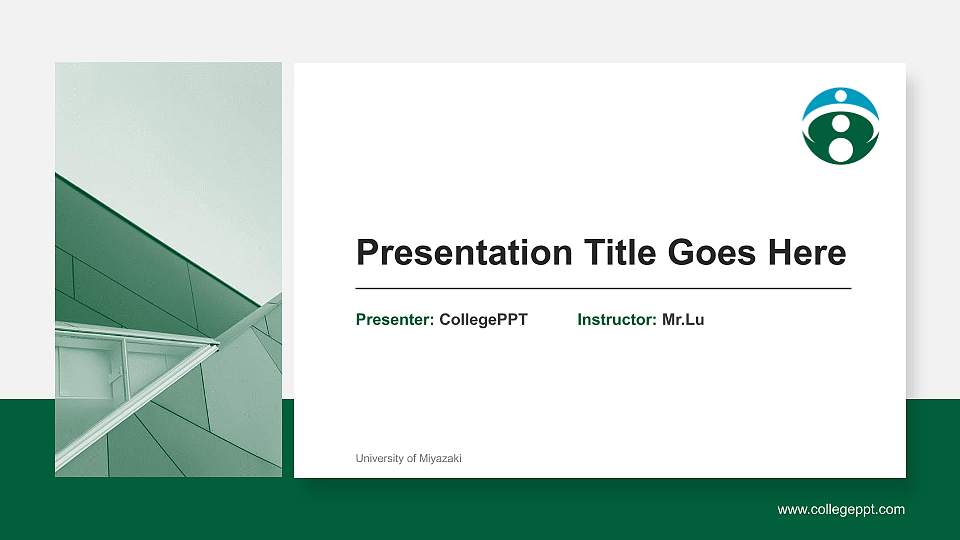 Presentation Title Goes Here

Presenter: CollegePPT Instructor: Mr.Lu

University of Miyazaki

www.collegeppt.com